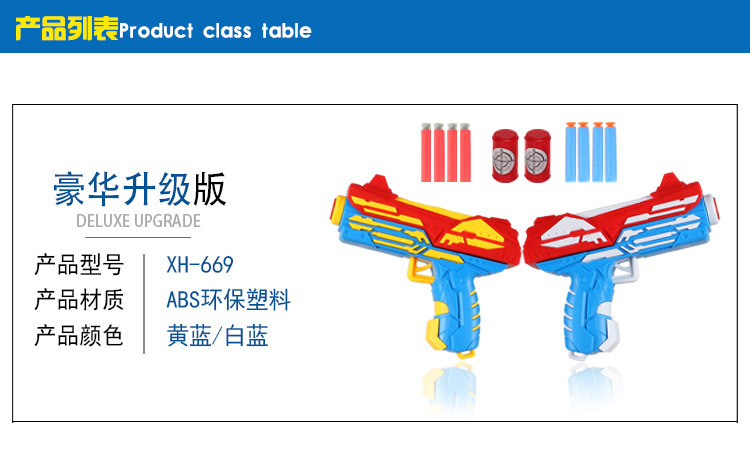 产品列表Product class table

豪华升级版
DELUXE UPGRADE

| 产品型号 | XH-669 |
|---|---|
| 产品材质 | ABS环保塑料 |
| 产品颜色 | 黄蓝/白蓝 |